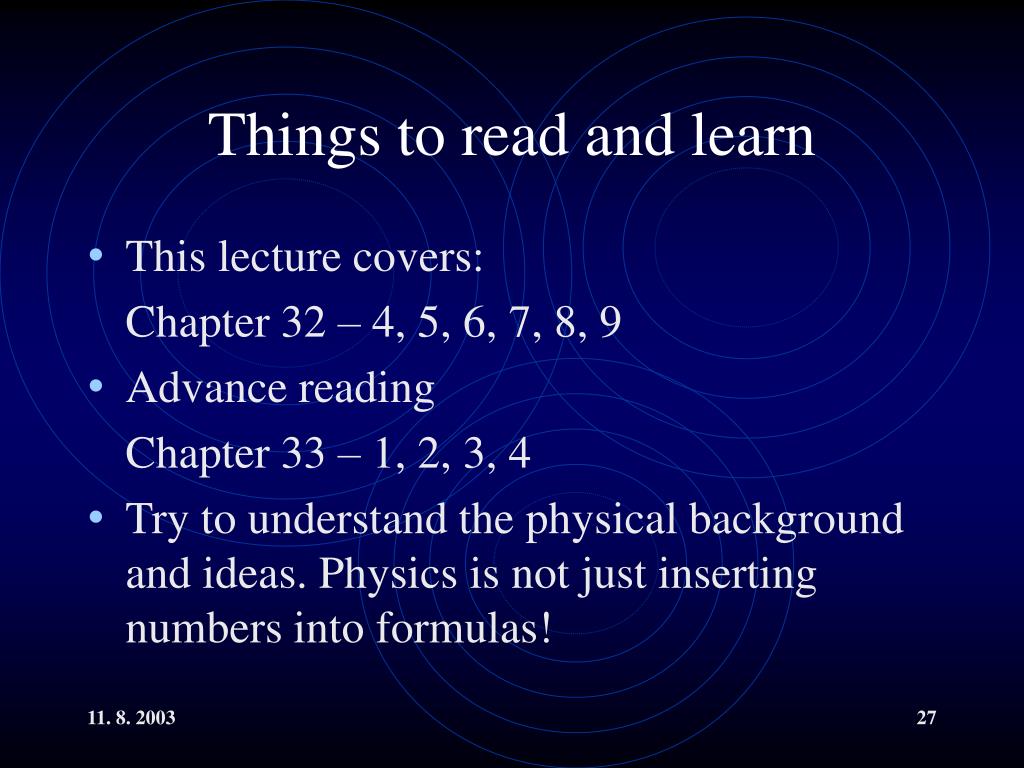 Things to read and learn

• This lecture covers:
Chapter 32 – 4, 5, 6, 7, 8, 9

• Advance reading
Chapter 33 – 1, 2, 3, 4

• Try to understand the physical background and ideas. Physics is not just inserting numbers into formulas!

11. 8. 2003

27